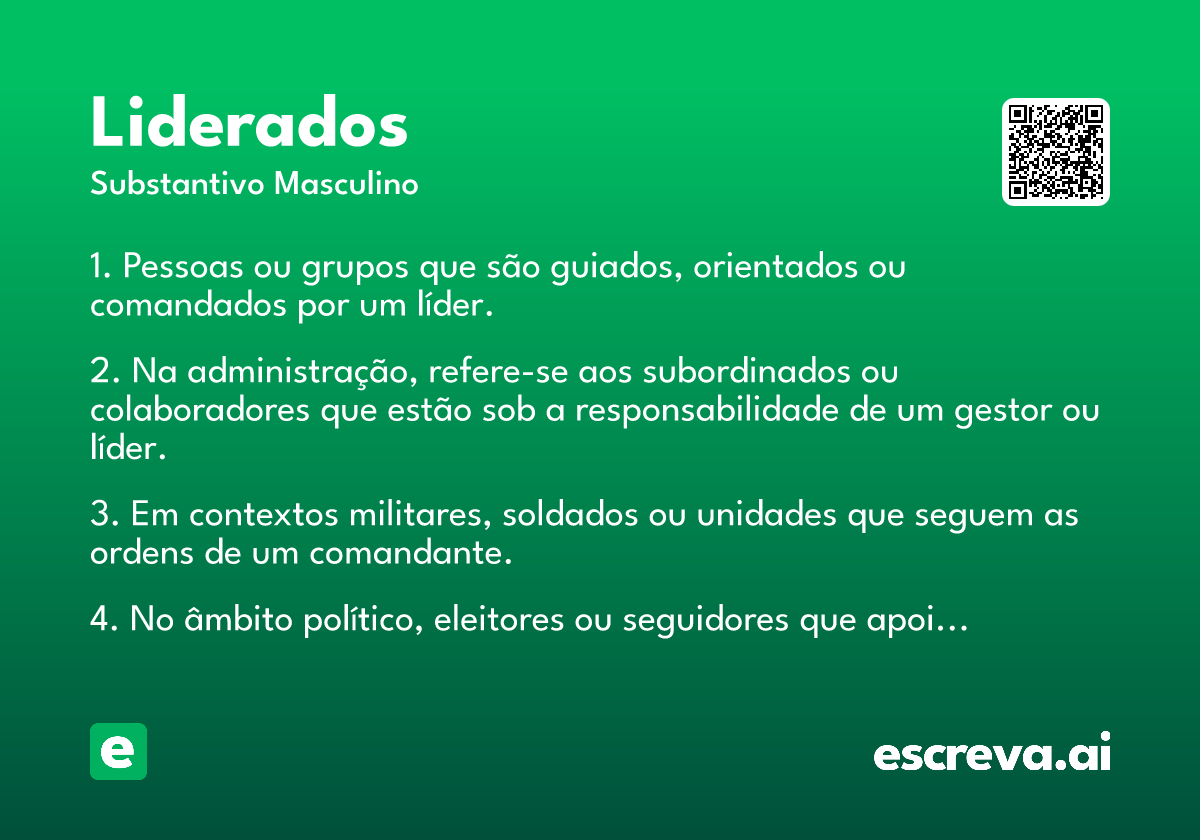 Liderados

Substantivo Masculino

1. Pessoas ou grupos que são guiados, orientados ou comandados por um líder.

2. Na administração, refere-se aos subordinados ou colaboradores que estão sob a responsabilidade de um gestor ou líder.

3. Em contextos militares, soldados ou unidades que seguem as ordens de um comandante.

4. No âmbito político, eleitores ou seguidores que apoi…

e

escreva.ai